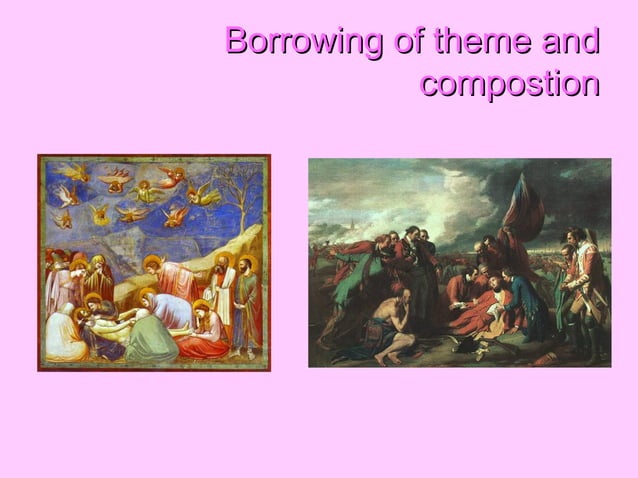 Borrowing of theme and compostion